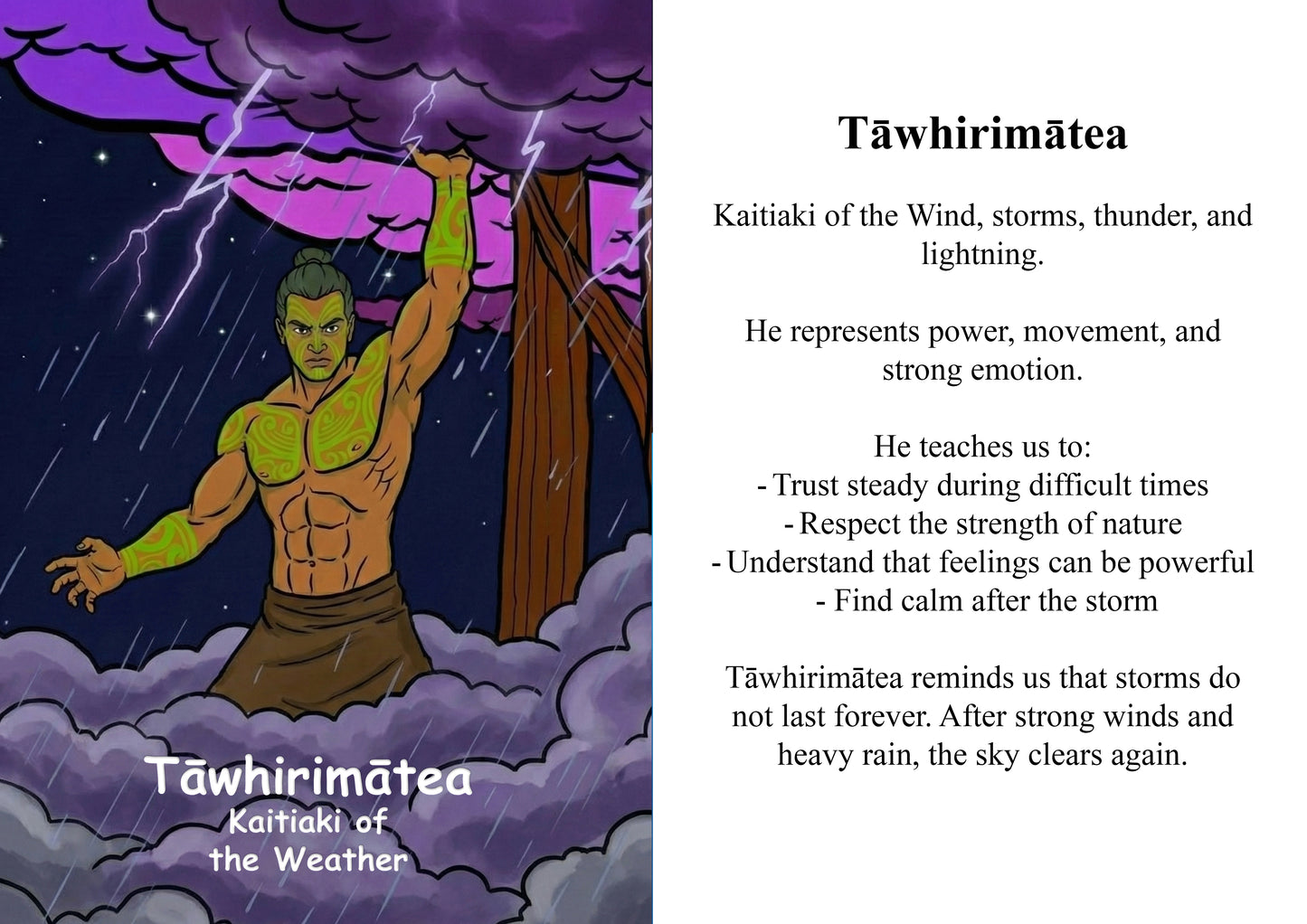 Tāwhirimātea
Kaitiaki of
the Weather

Tāwhirimātea

Kaitiaki of the Wind, storms, thunder, and lightning.

He represents power, movement, and strong emotion.

He teaches us to:
- Trust steady during difficult times
- Respect the strength of nature
- Understand that feelings can be powerful
- Find calm after the storm

Tāwhirimātea reminds us that storms do not last forever. After strong winds and heavy rain, the sky clears again.